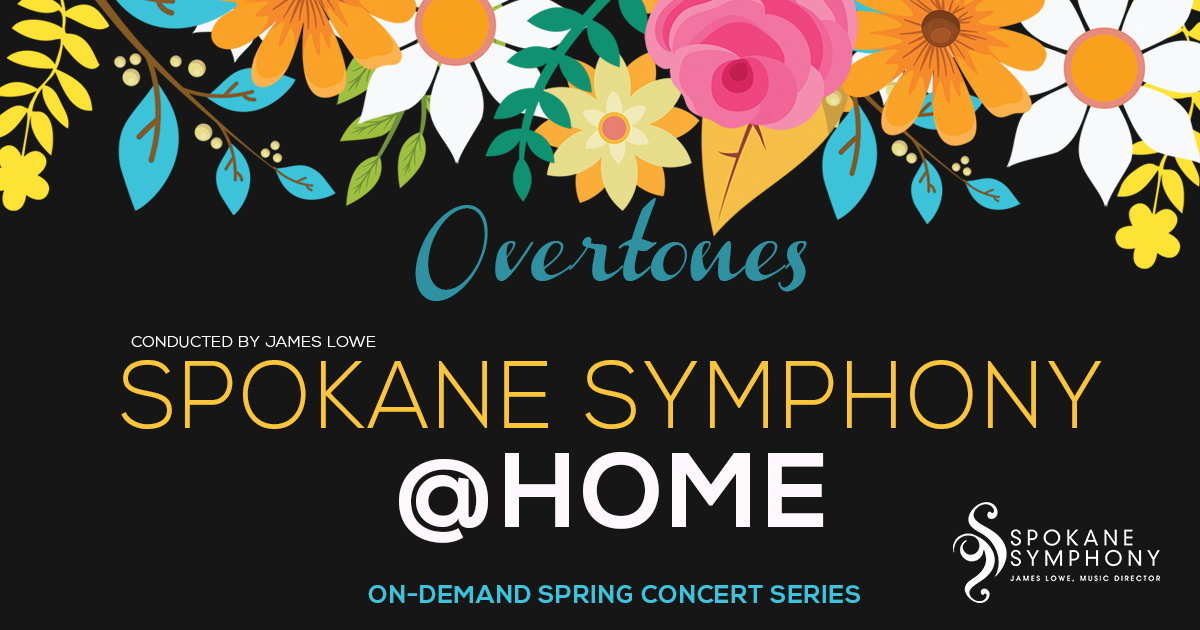 Overtones

CONDUCTED BY JAMES LOWE

SPOKANE SYMPHONY

@HOME

ON-DEMAND SPRING CONCERT SERIES

SPOKANE SYMPHONY
JAMES LOWE, MUSIC DIRECTOR